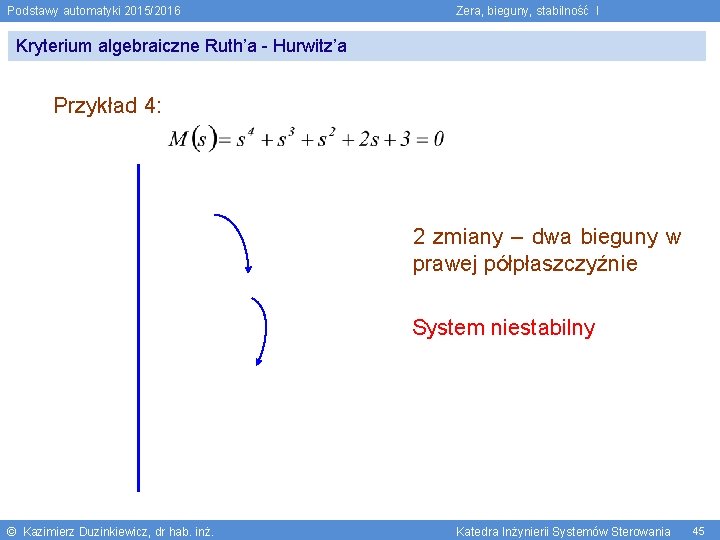 Podstawy automatyki 2015/2016

Zera, bieguny, stabilność I

Kryterium algebraiczne Ruth'a - Hurwitz'a

Przykład 4:

$M(s) = s^4 + s^3 + s^2 + 2s + 3 = 0$

2 zmiany – dwa bieguny w prawej półpłaszczyźnie

System niestabilny

© Kazimierz Duzinkiewicz, dr hab. inż.

Katedra Inżynierii Systemów Sterowania 45